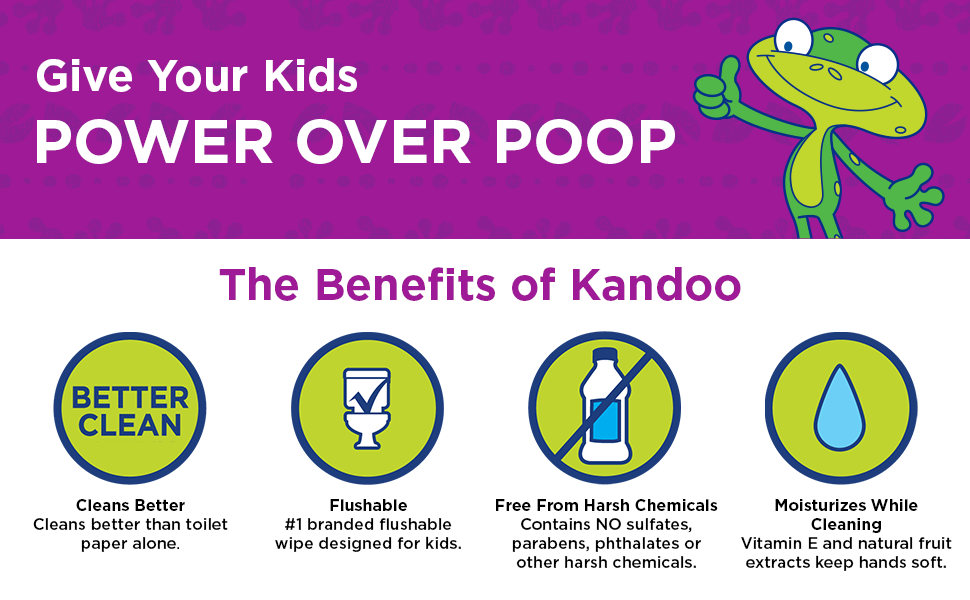 Give Your Kids
POWER OVER POOP

The Benefits of Kandoo

BETTER CLEAN

Cleans Better
Cleans better than toilet paper alone.

Flushable
#1 branded flushable wipe designed for kids.

Free From Harsh Chemicals
Contains NO sulfates, parabens, phthalates or other harsh chemicals.

Moisturizes While Cleaning
Vitamin E and natural fruit extracts keep hands soft.